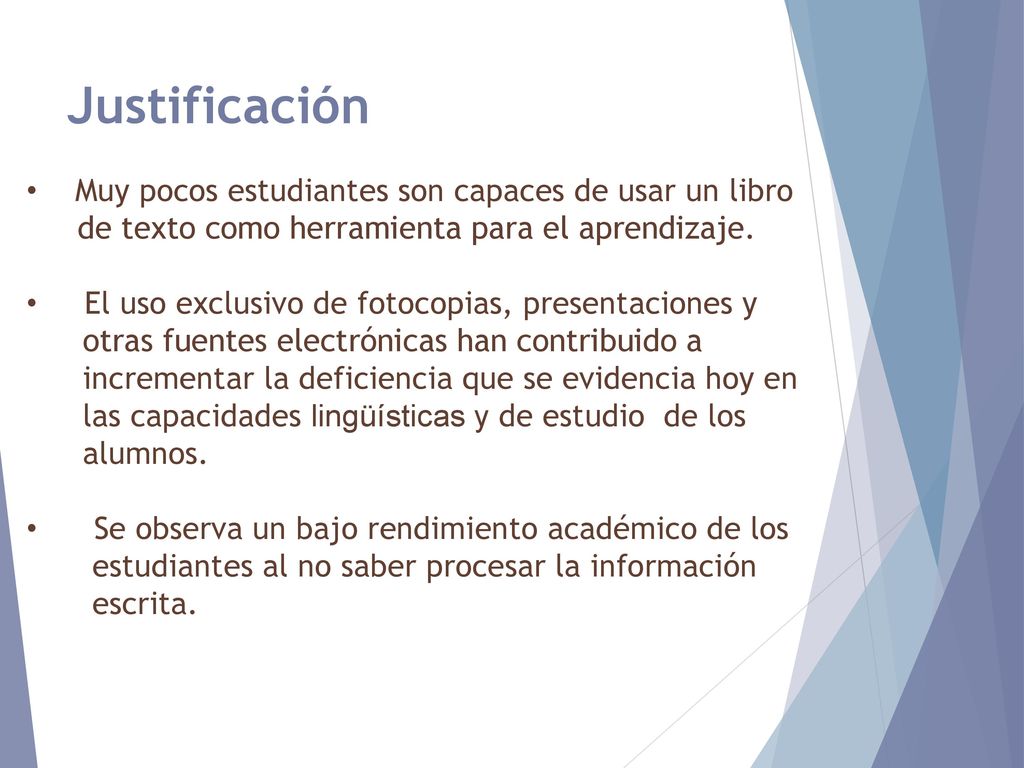 Justificación

• Muy pocos estudiantes son capaces de usar un libro de texto como herramienta para el aprendizaje.

• El uso exclusivo de fotocopias, presentaciones y otras fuentes electrónicas han contribuido a incrementar la deficiencia que se evidencia hoy en las capacidades lingüísticas y de estudio de los alumnos.

• Se observa un bajo rendimiento académico de los estudiantes al no saber procesar la información escrita.